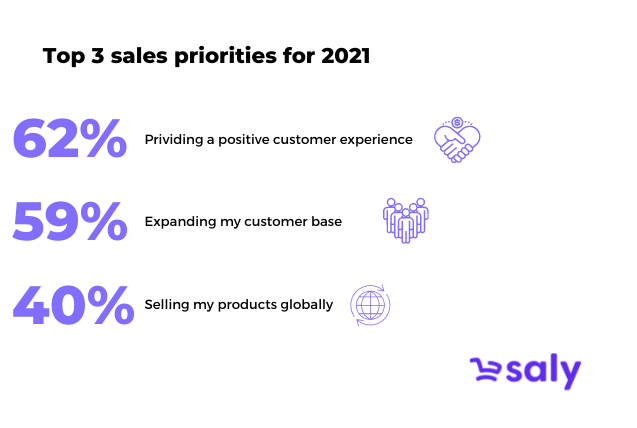 Top 3 sales priorities for 2021

62% Prividing a positive customer experience

59% Expanding my customer base

40% Selling my products globally

saly